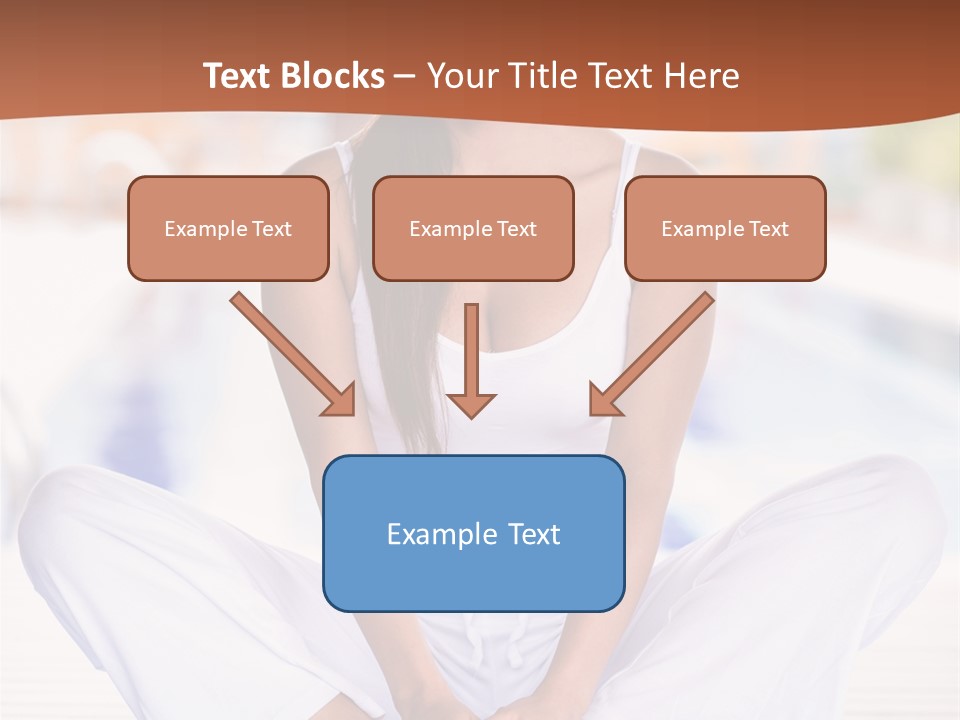 Text Blocks – Your Title Text Here

Example Text

Example Text

Example Text

Example Text